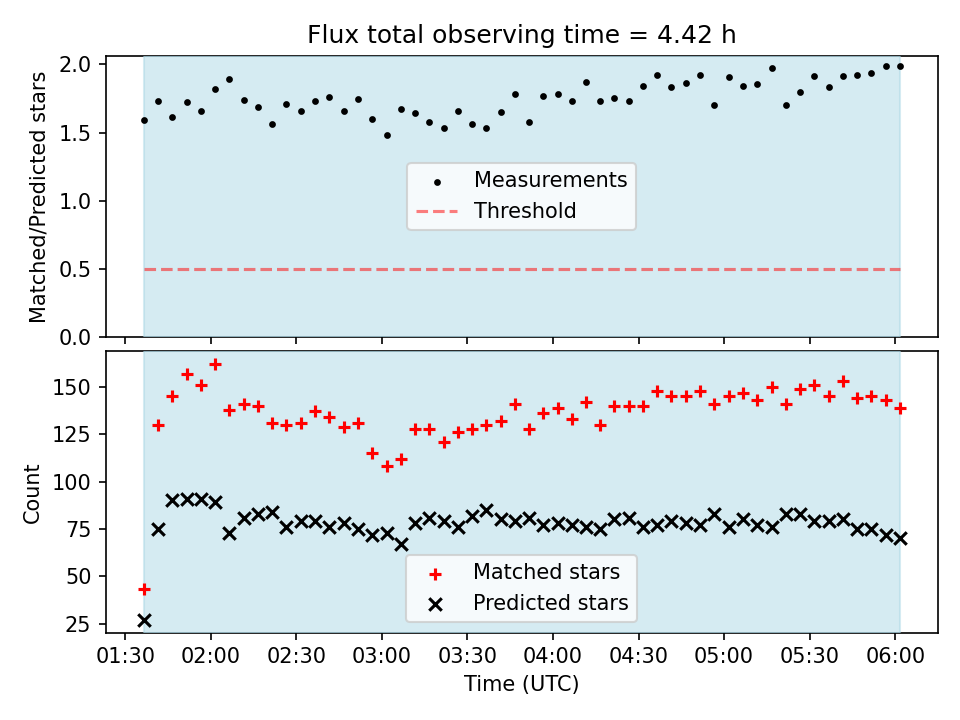 Flux total observing time = 4.42 h

Matched/Predicted stars

2.0
1.5
1.0
0.5
0.0

Measurements
Threshold

Count

150
125
100
75
50
25

Matched stars
Predicted stars

01:30 02:00 02:30 03:00 03:30 04:00 04:30 05:00 05:30 06:00

Time (UTC)